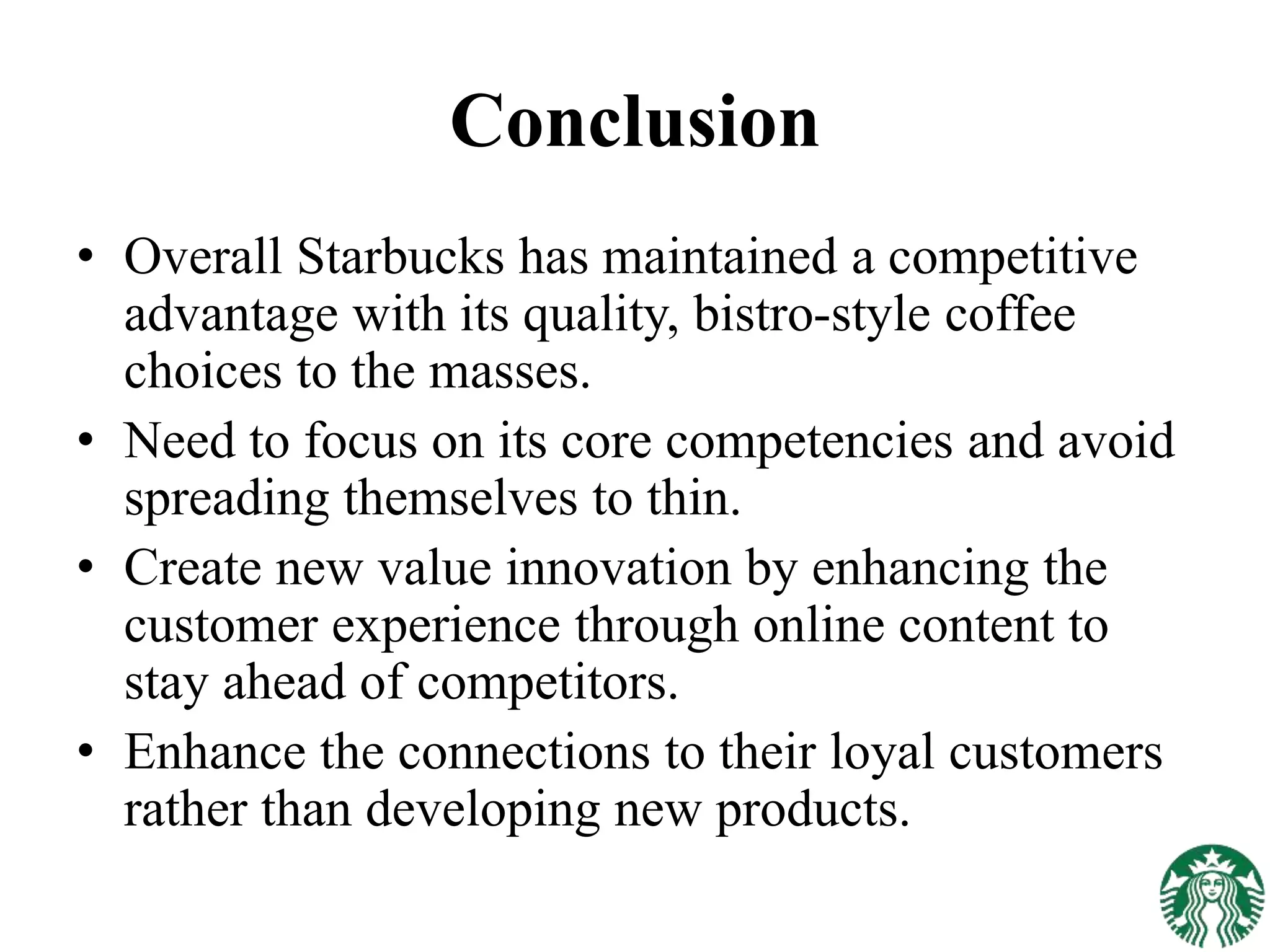 Conclusion

• Overall Starbucks has maintained a competitive advantage with its quality, bistro-style coffee choices to the masses.
• Need to focus on its core competencies and avoid spreading themselves to thin.
• Create new value innovation by enhancing the customer experience through online content to stay ahead of competitors.
• Enhance the connections to their loyal customers rather than developing new products.